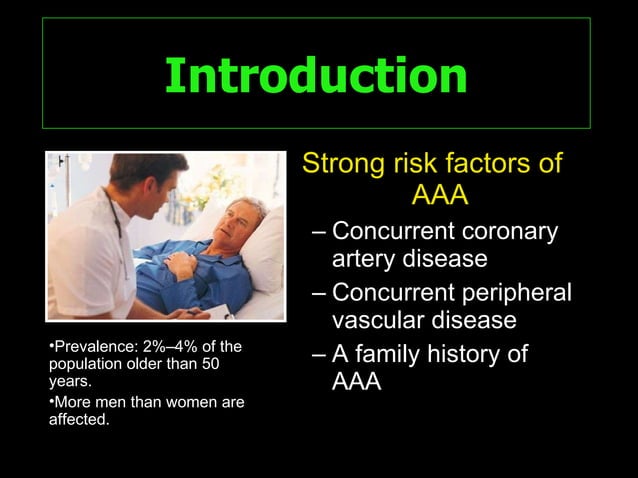 Introduction

•Prevalence: 2%–4% of the population older than 50 years.

•More men than women are affected.

Strong risk factors of AAA

– Concurrent coronary artery disease

– Concurrent peripheral vascular disease

– A family history of AAA